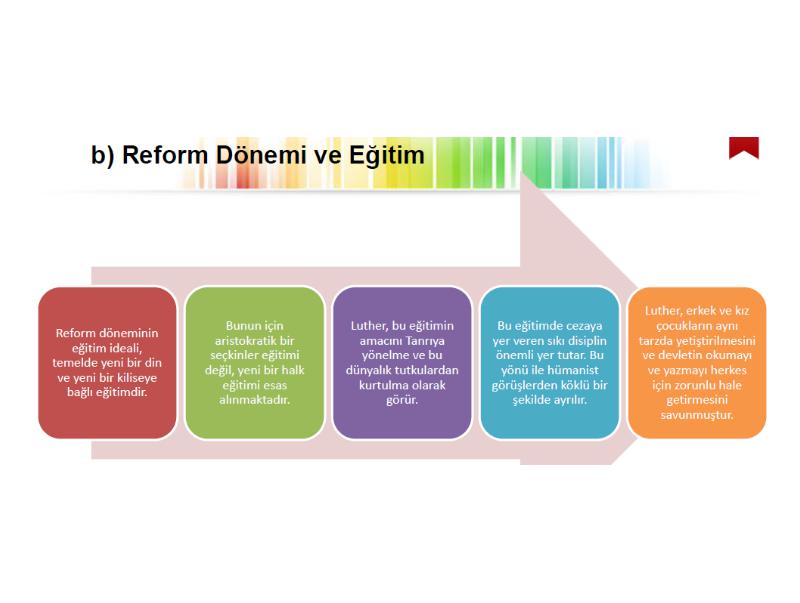 b) Reform Dönemi ve Eğitim

Reform döneminin eğitim ideali, temelde yeni bir din ve yeni bir kiliseye bağlı eğitimdir.

Bunun için aristokratik bir seçkinler eğitimi değil, yeni bir halk eğitimi esas alınmaktadır.

Luther, bu eğitimin amacını Tanrıya yönelme ve bu dünyalık tutkulardan kurtulma olarak görür.

Bu eğitimde cezaya yer veren sıkı disiplin önemli yer tutar. Bu yönü ile hümanist görüşlerden köklü bir şekilde ayrılır.

Luther, erkek ve kız çocukların aynı tarzda yetiştirilmesini ve devletin okumayı ve yazmayı herkes için zorunlu hale getirmesini savunmuştur.